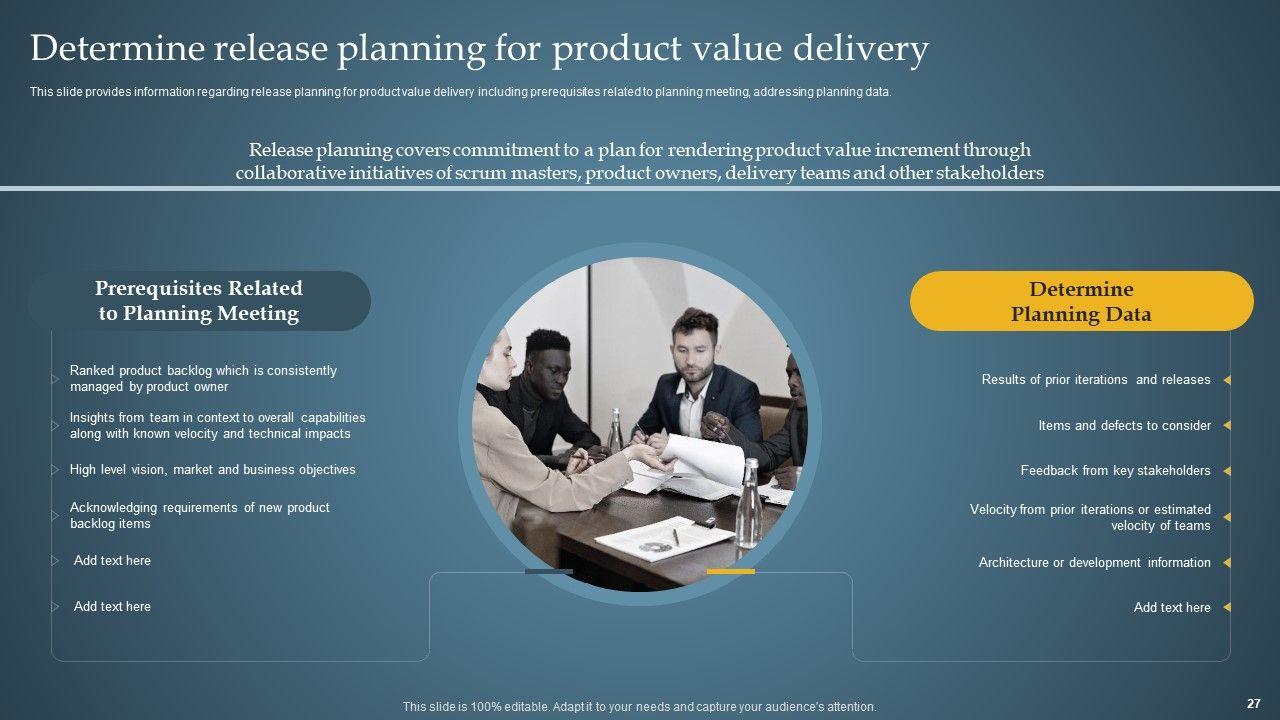 Determine release planning for product value delivery

This slide provides information regarding release planning for product value delivery including prerequisites related to planning meeting, addressing planning data.

Release planning covers commitment to a plan for rendering product value increment through collaborative initiatives of scrum masters, product owners, delivery teams and other stakeholders

Prerequisites Related to Planning Meeting

Ranked product backlog which is consistently managed by product owner

Insights from team in context to overall capabilities along with known velocity and technical impacts

High level vision, market and business objectives

Acknowledging requirements of new product backlog items

Add text here

Add text here

Determine Planning Data

Results of prior iterations and releases

Items and defects to consider

Feedback from key stakeholders

Velocity from prior iterations or estimated velocity of teams

Architecture or development information

Add text here

This slide is 100% editable. Adapt it to your needs and capture your audience's attention.

27